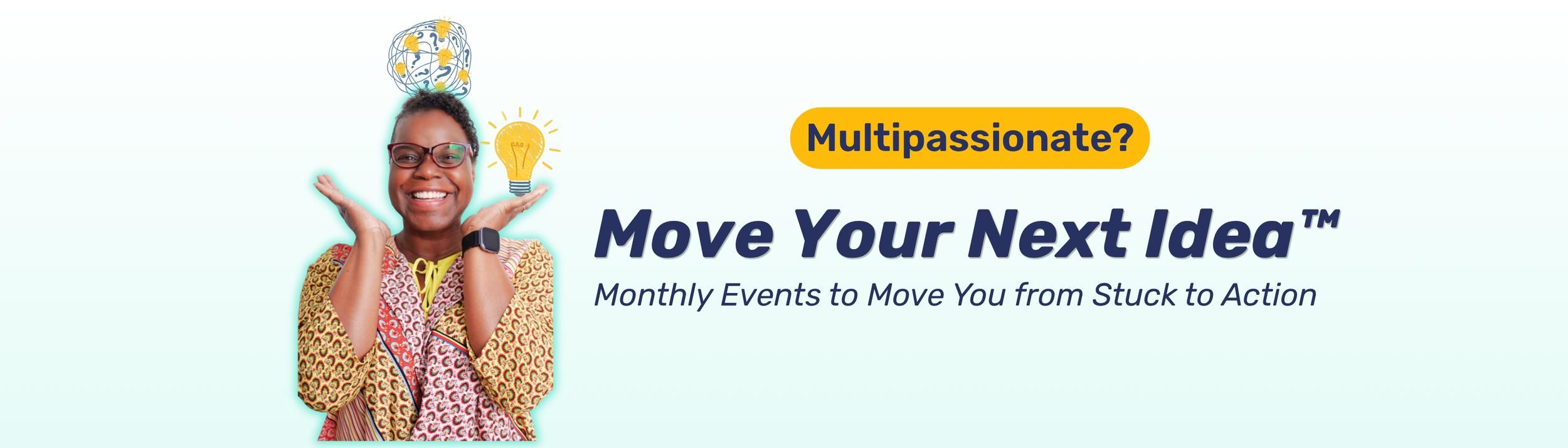 Multipassionate?

Move Your Next Idea™

Monthly Events to Move You from Stuck to Action